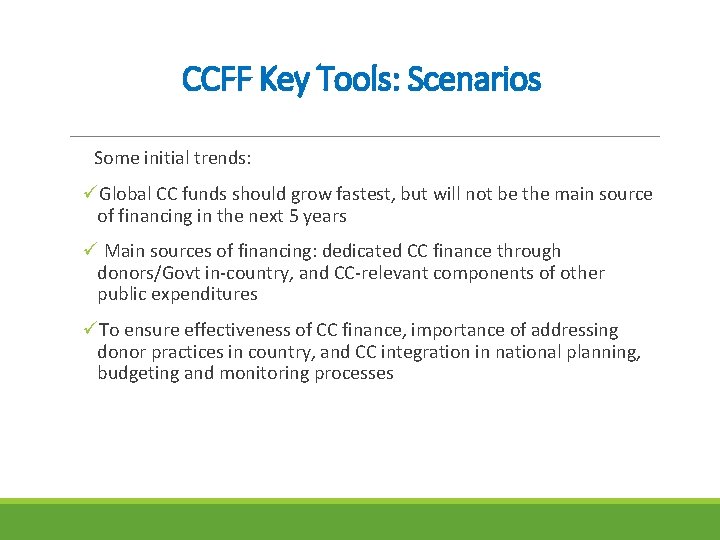 CCFF Key Tools: Scenarios

Some initial trends:

✓Global CC funds should grow fastest, but will not be the main source of financing in the next 5 years

✓ Main sources of financing: dedicated CC finance through donors/Govt in-country, and CC-relevant components of other public expenditures

✓To ensure effectiveness of CC finance, importance of addressing donor practices in country, and CC integration in national planning, budgeting and monitoring processes